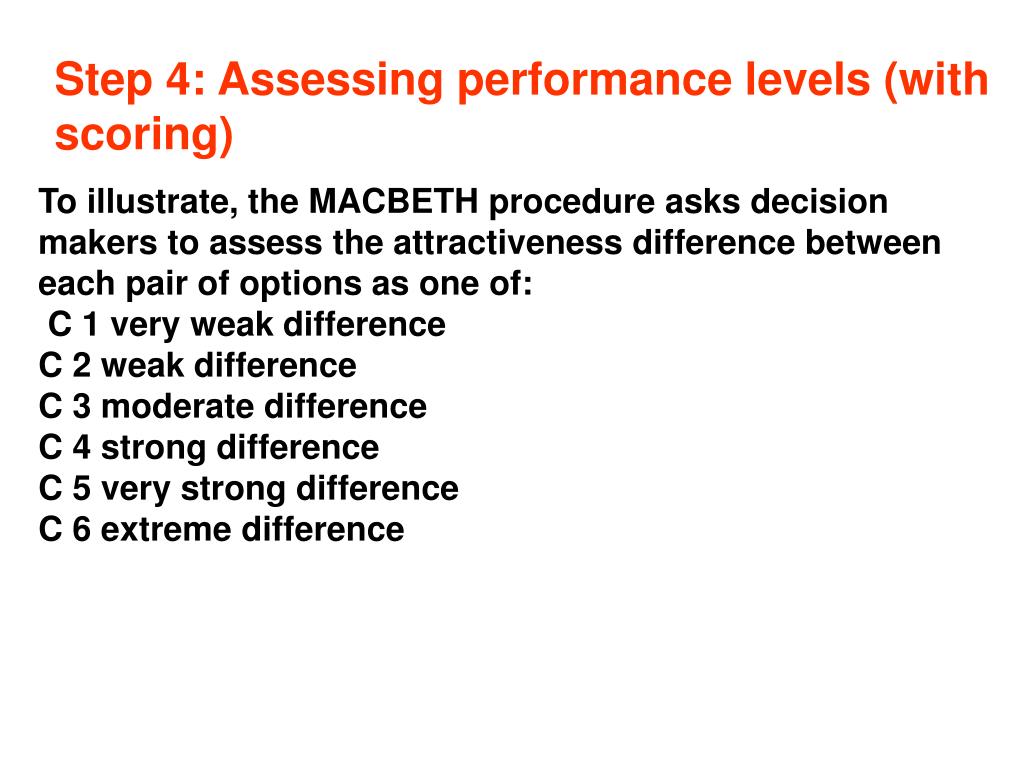 Step 4: Assessing performance levels (with scoring)

To illustrate, the MACBETH procedure asks decision makers to assess the attractiveness difference between each pair of options as one of:
C 1 very weak difference
C 2 weak difference
C 3 moderate difference
C 4 strong difference
C 5 very strong difference
C 6 extreme difference